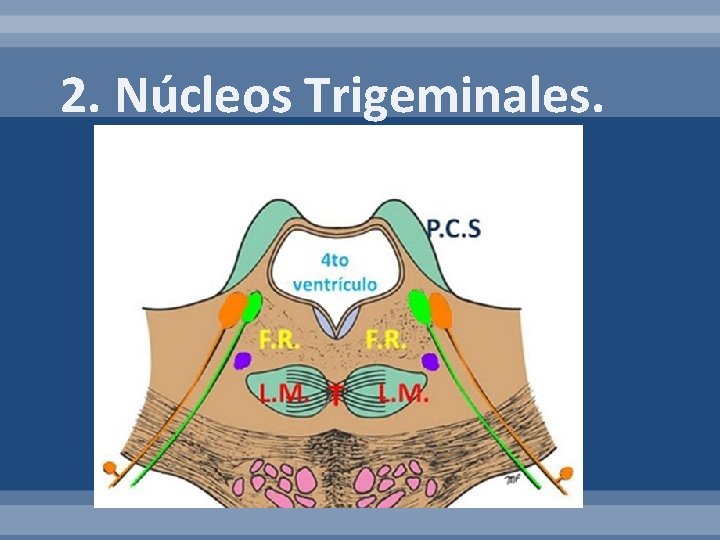 2. Núcleos Trigeminales.

P.C.S

4to ventrículo

F.R.

F.R.

L.M.

T

L.M.